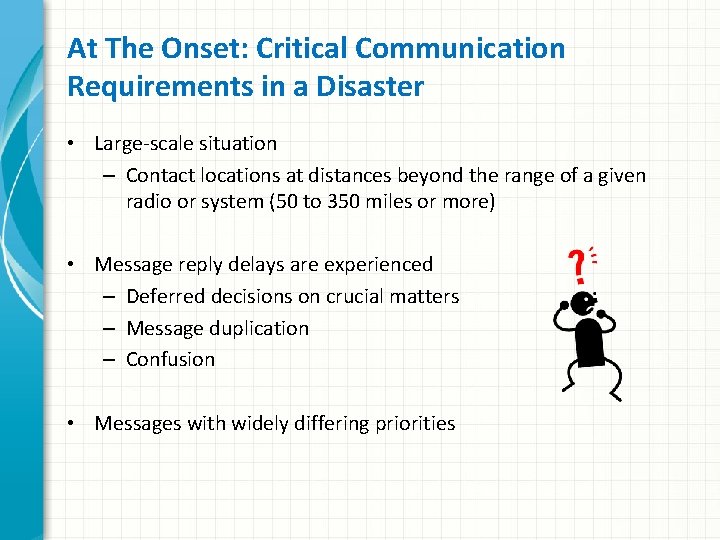 At The Onset: Critical Communication Requirements in a Disaster

• Large-scale situation
  – Contact locations at distances beyond the range of a given radio or system (50 to 350 miles or more)

• Message reply delays are experienced
  – Deferred decisions on crucial matters
  – Message duplication
  – Confusion

• Messages with widely differing priorities

?